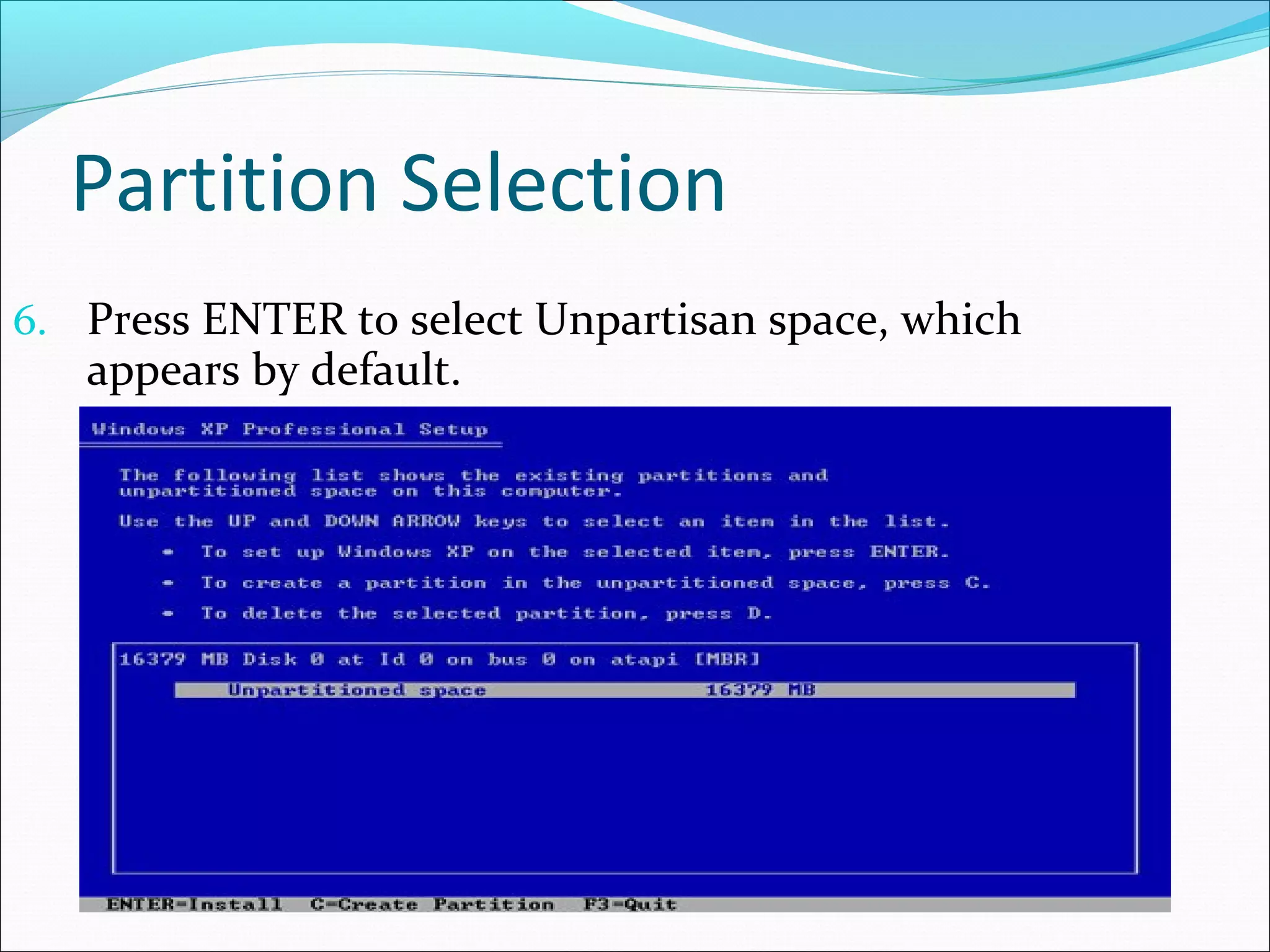 Partition Selection

6. Press ENTER to select Unpartisan space, which appears by default.

Windows XP Professional Setup

The following list shows the existing partitions and unpartitioned space on this computer.

Use the UP and DOWN ARROW keys to select an item in the list.

• To set up Windows XP on the selected item, press ENTER.

• To create a partition in the unpartitioned space, press C.

• To delete the selected partition, press D.

16379 MB Disk 0 at Id 0 on bus 0 on atapi [MBR]

Unpartitioned space 16379 MB

ENTER=Install C=Create Partition F3=Quit